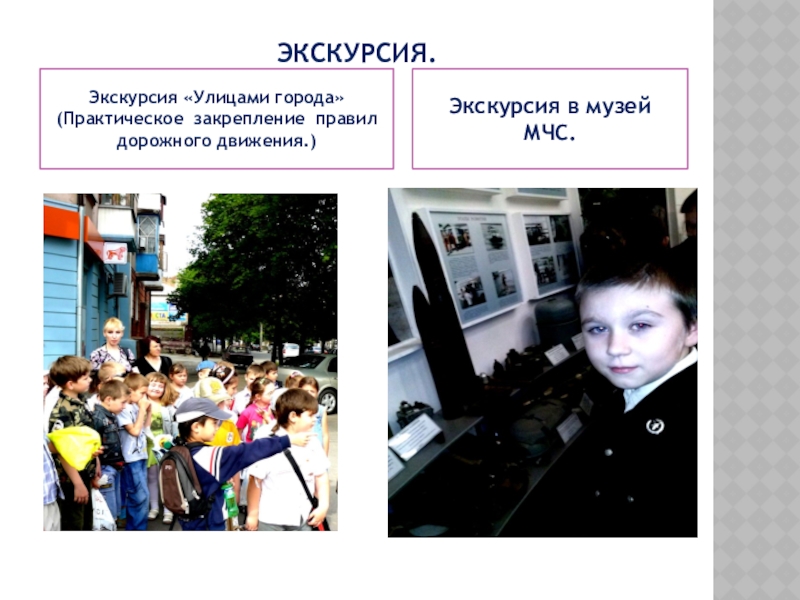 ЭКСКУРСИЯ.

Экскурсия «Улицами города» (Практическое закрепление правил дорожного движения.)

Экскурсия в музей МЧС.